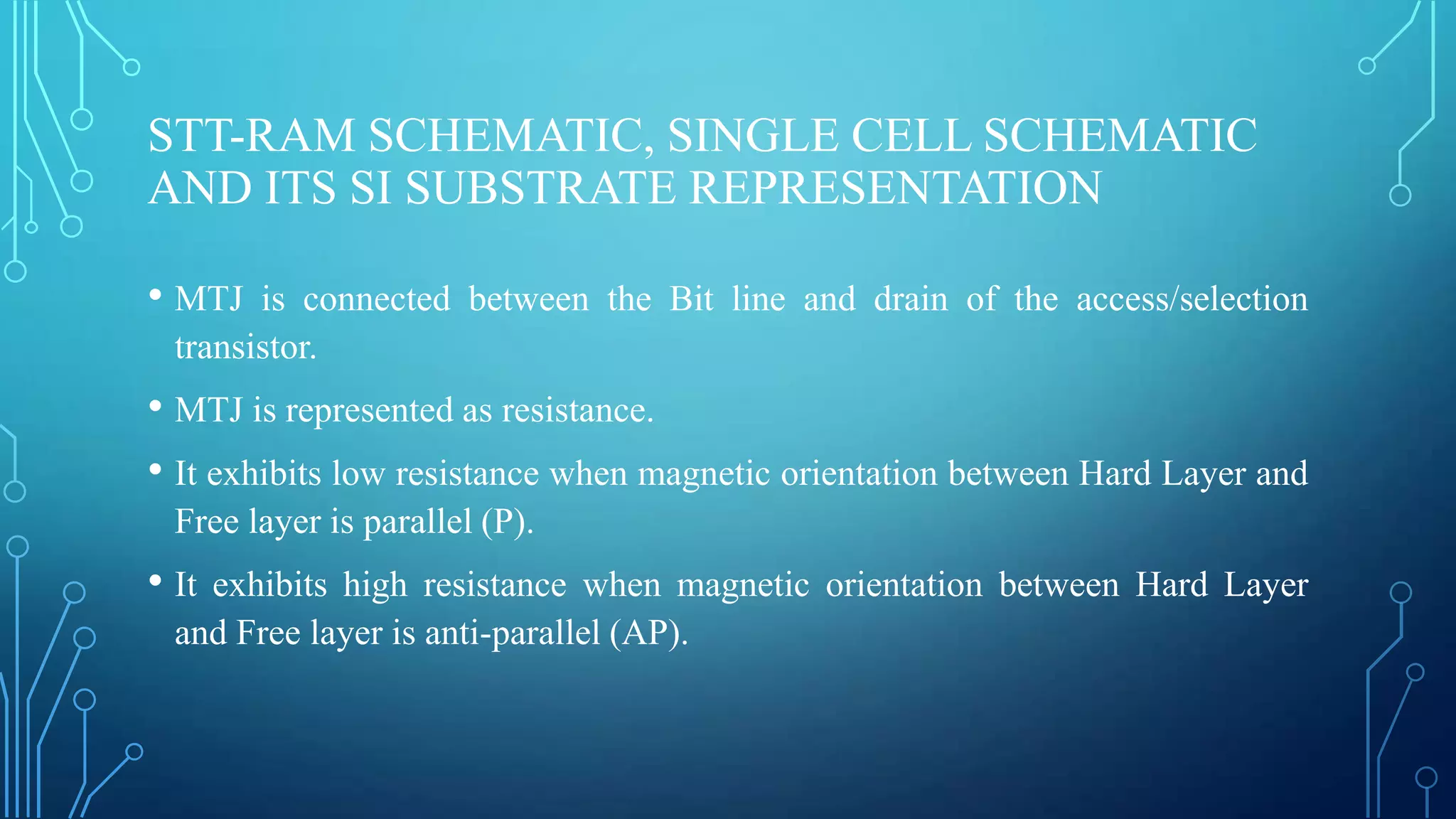 STT-RAM SCHEMATIC, SINGLE CELL SCHEMATIC AND ITS SI SUBSTRATE REPRESENTATION

• MTJ is connected between the Bit line and drain of the access/selection transistor.

• MTJ is represented as resistance.

• It exhibits low resistance when magnetic orientation between Hard Layer and Free layer is parallel (P).

• It exhibits high resistance when magnetic orientation between Hard Layer and Free layer is anti-parallel (AP).